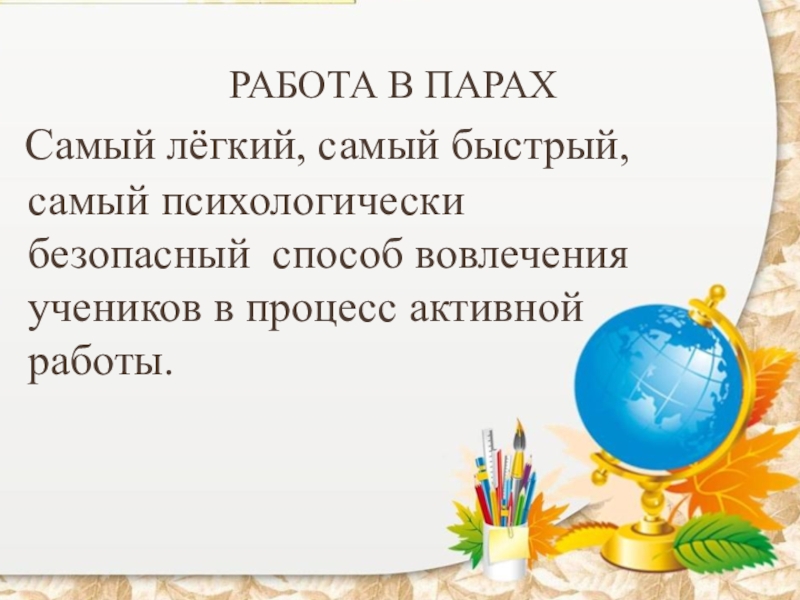 РАБОТА В ПАРАХ

Самый лёгкий, самый быстрый, самый психологически безопасный способ вовлечения учеников в процесс активной работы.